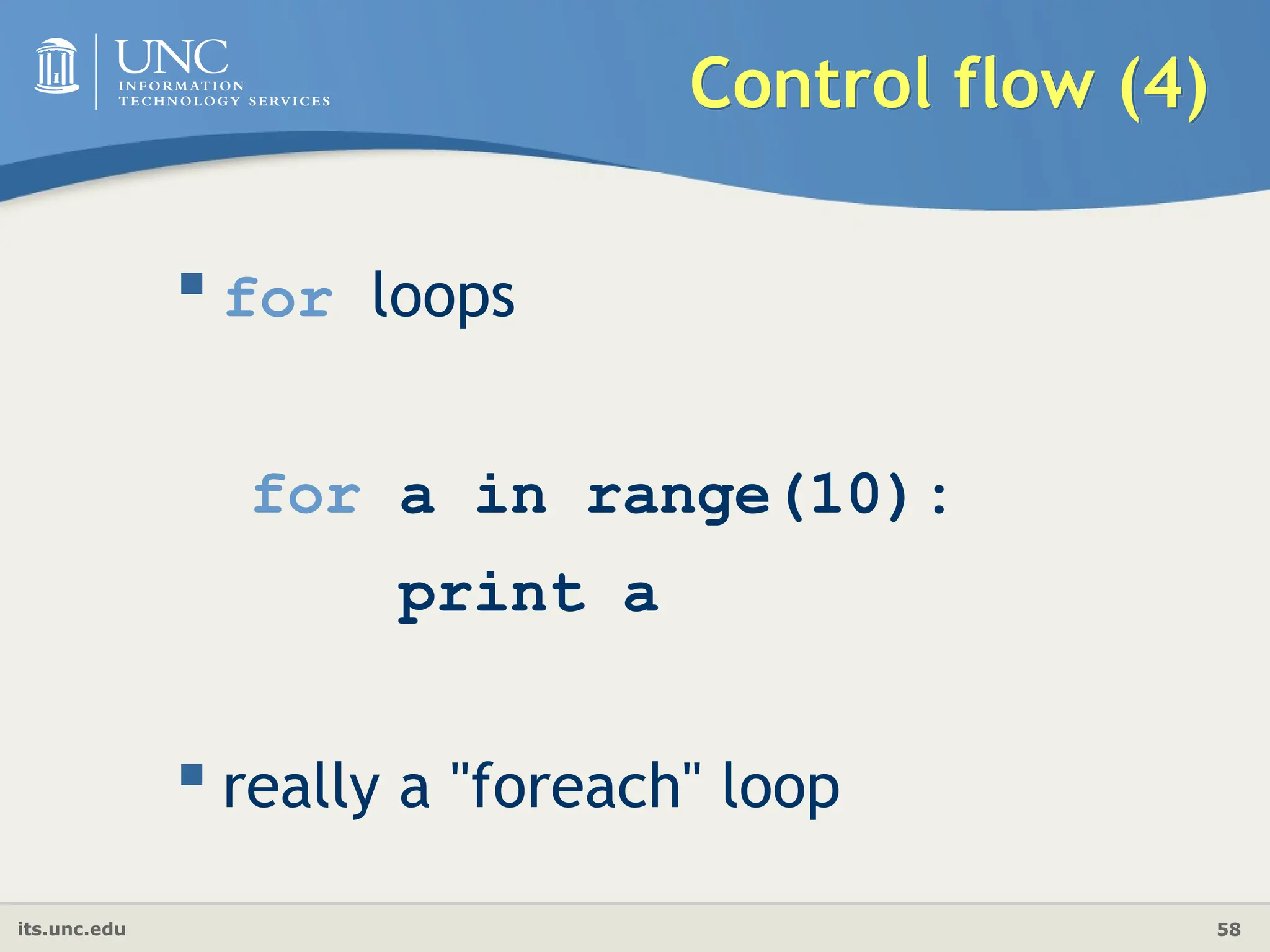 UNC
INFORMATION
TECHNOLOGY SERVICES

Control flow (4)

▪ for loops

for a in range(10):
    print a

▪ really a "foreach" loop

its.unc.edu

58